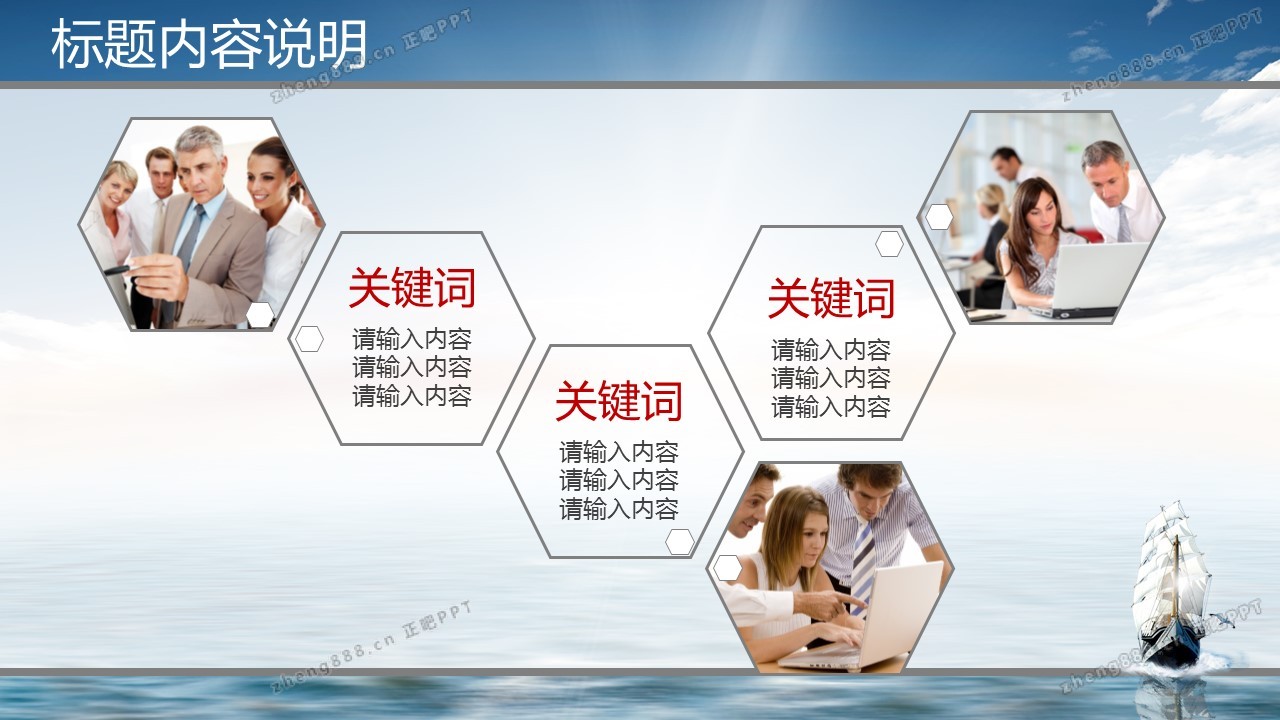 标题内容说明

zheng888.cn 正吧PPT

zheng888.cn 正吧PPT

关键词
请输入内容
请输入内容
请输入内容

关键词
请输入内容
请输入内容
请输入内容

关键词
请输入内容
请输入内容
请输入内容

zheng888.cn 正吧PPT

zheng888.cn 正吧PPT